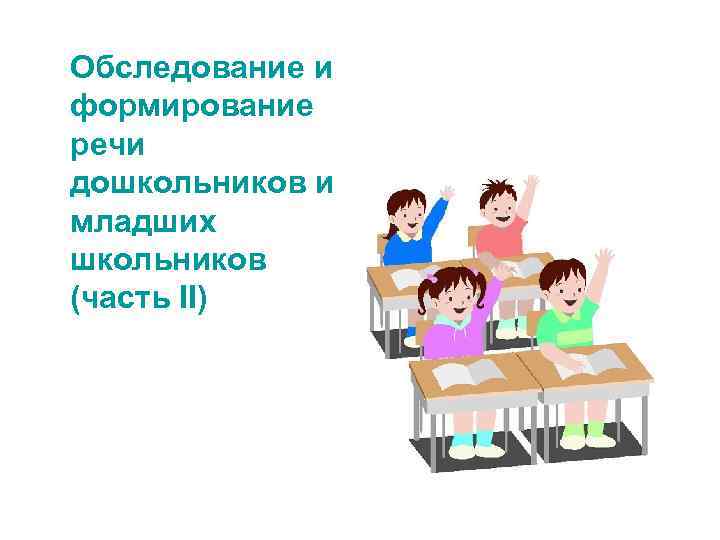 Обследование и формирование речи дошкольников и младших школьников (часть II)